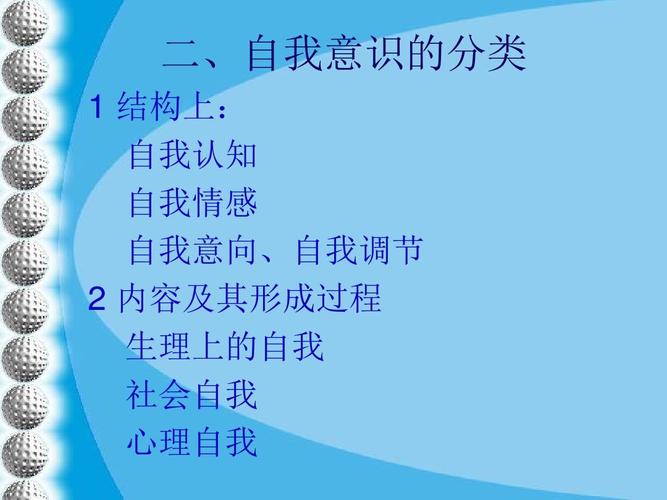 二、自我意识的分类

1 结构上：

自我认知

自我情感

自我意向、自我调节

2 内容及其形成过程

生理上的自我

社会自我

心理自我